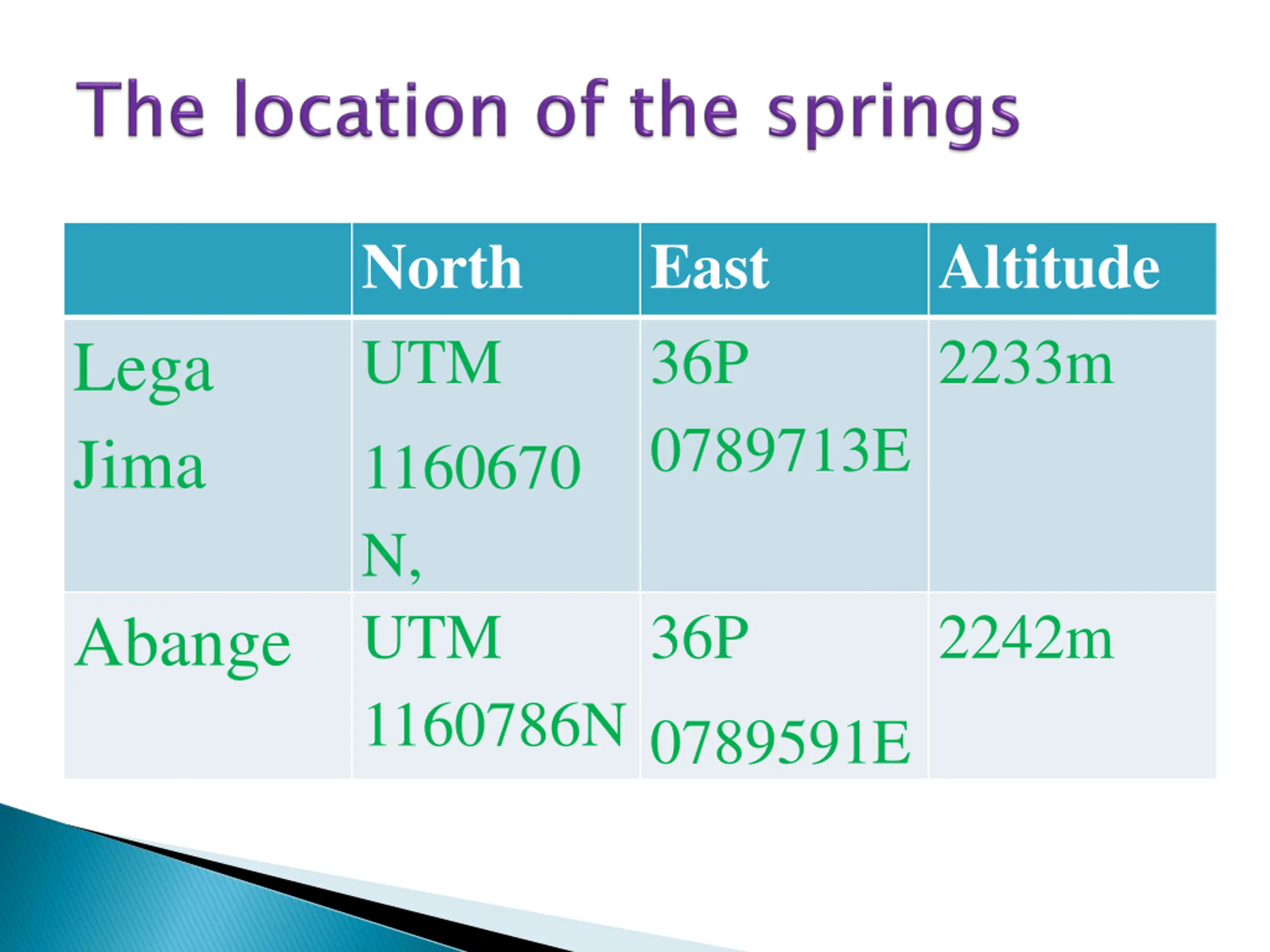 The location of the springs

| | North | East | Altitude |
|---|---|---|---|
| Lega Jima | UTM 1160670 N, | 36P 0789713E | 2233m |
| Abange | UTM 1160786N | 36P 0789591E | 2242m |